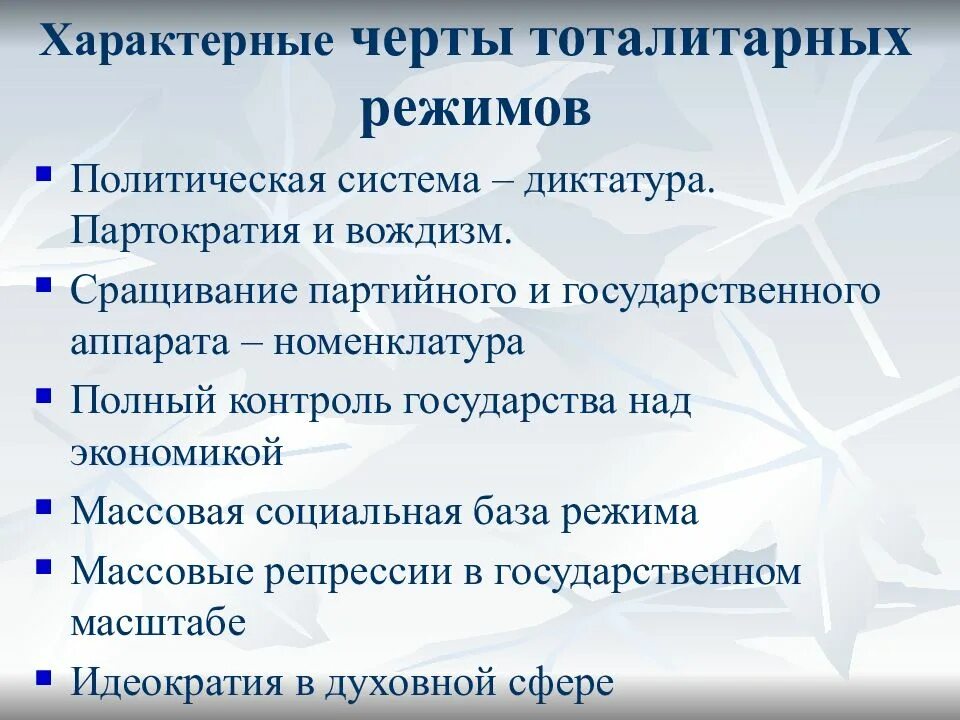 Характерные черты тоталитарных режимов

- Политическая система – диктатура. Партократия и вождизм.
- Сращивание партийного и государственного аппарата – номенклатура
- Полный контроль государства над экономикой
- Массовая социальная база режима
- Массовые репрессии в государственном масштабе
- Идеократия в духовной сфере